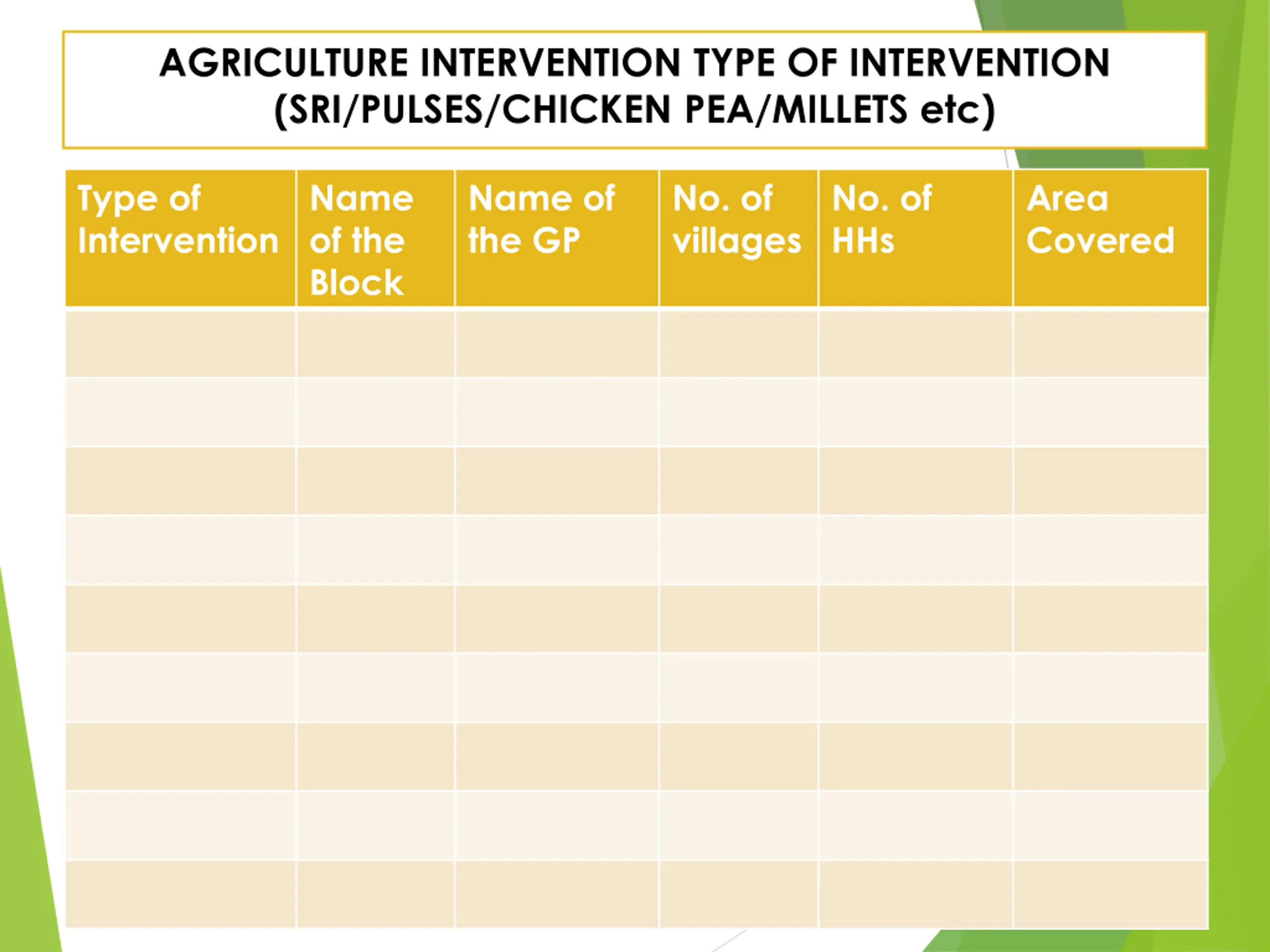 AGRICULTURE INTERVENTION TYPE OF INTERVENTION (SRI/PULSES/CHICKEN PEA/MILLETS etc)

| Type of Intervention | Name of the Block | Name of the GP | No. of villages | No. of HHs | Area Covered |
|---|---|---|---|---|---|
| | | | | | |
| | | | | | |
| | | | | | |
| | | | | | |
| | | | | | |
| | | | | | |
| | | | | | |
| | | | | | |
| | | | | | |